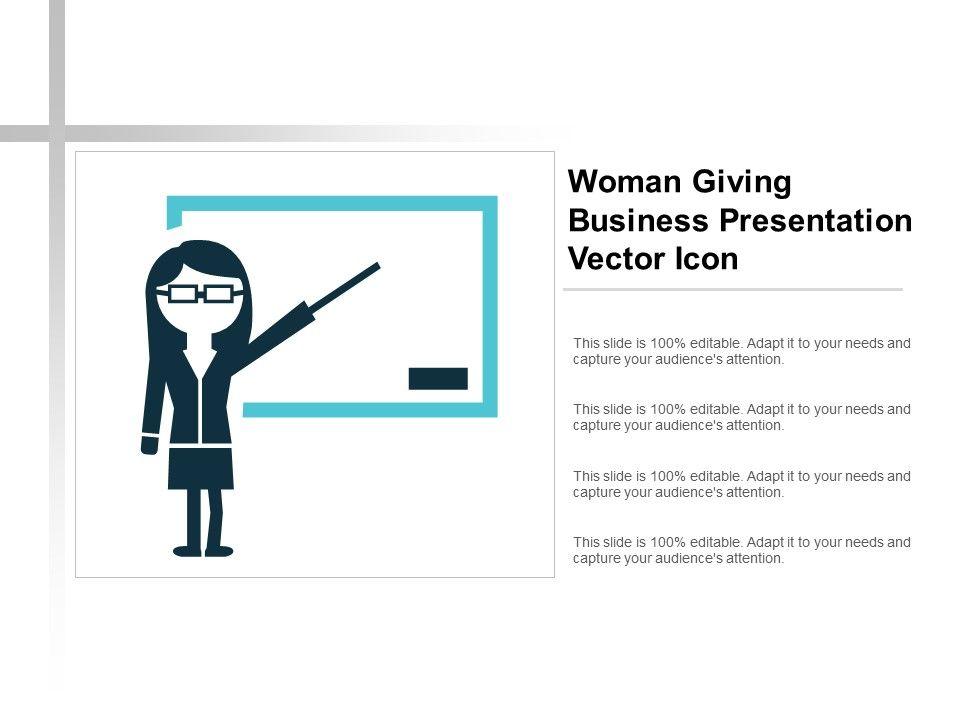 Woman Giving Business Presentation Vector Icon

This slide is 100% editable. Adapt it to your needs and capture your audience's attention.

This slide is 100% editable. Adapt it to your needs and capture your audience's attention.

This slide is 100% editable. Adapt it to your needs and capture your audience's attention.

This slide is 100% editable. Adapt it to your needs and capture your audience's attention.